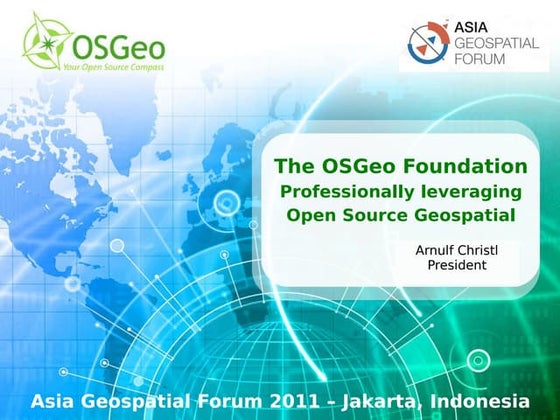 OSGeo
Your Open Source Compass

ASIA
GEOSPATIAL
FORUM

The OSGeo Foundation
Professionally leveraging
Open Source Geospatial

Arnulf Christl
President

Asia Geospatial Forum 2011 – Jakarta, Indonesia